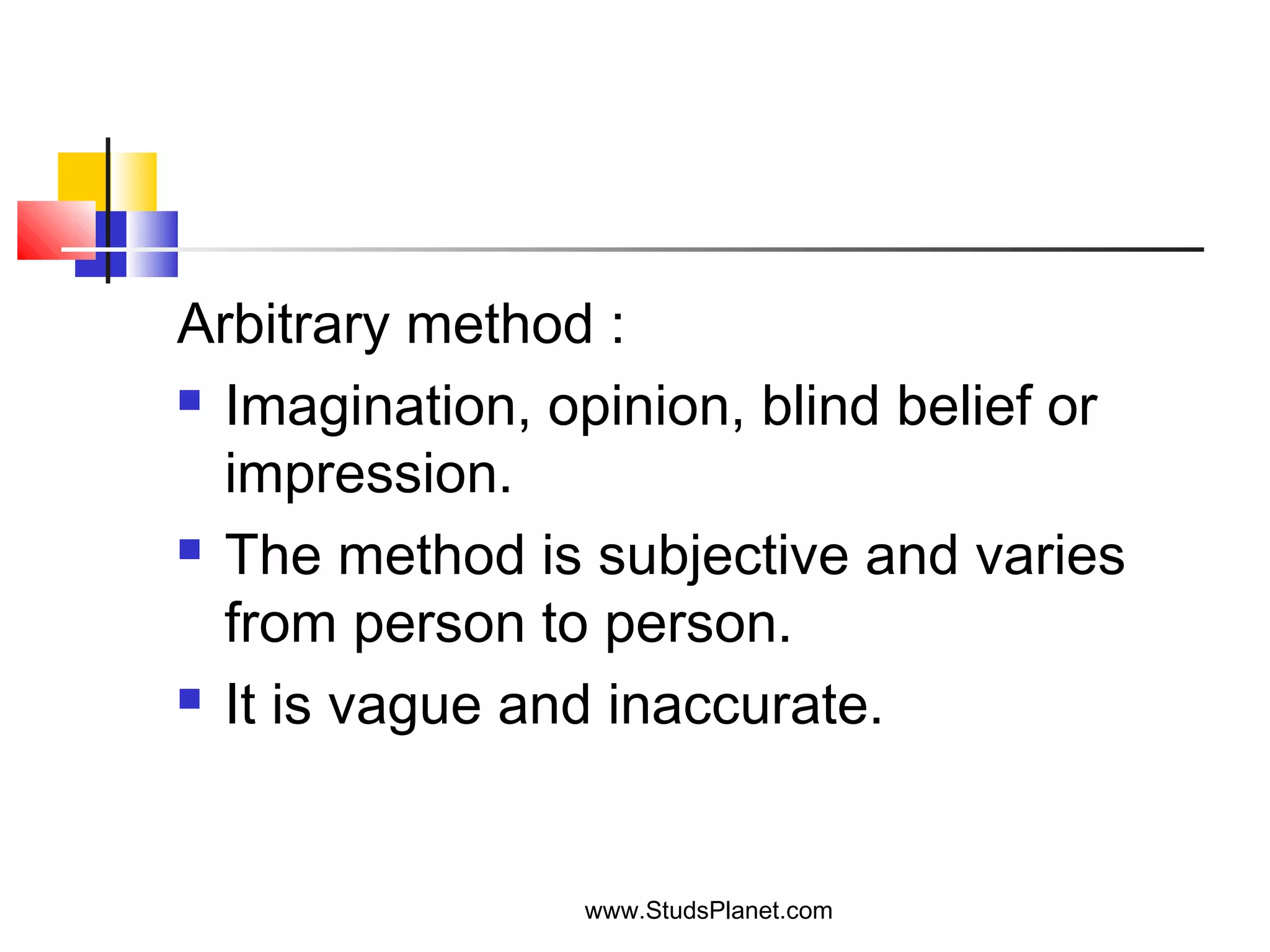 Arbitrary method :

- Imagination, opinion, blind belief or impression.
- The method is subjective and varies from person to person.
- It is vague and inaccurate.

www.StudsPlanet.com